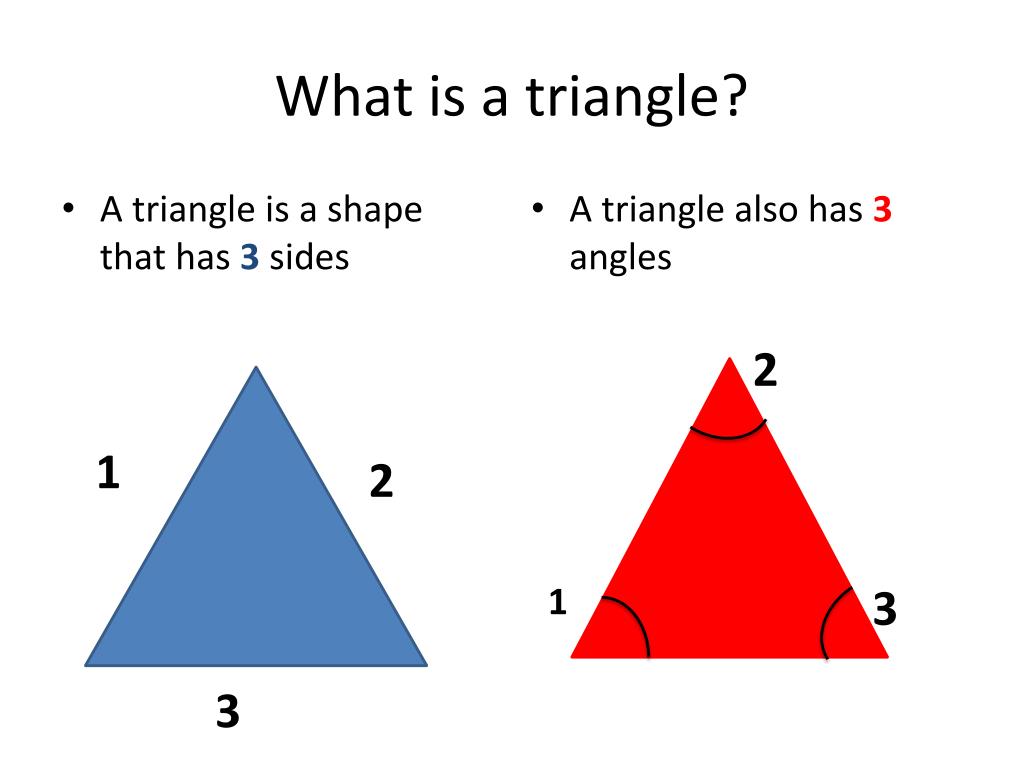 What is a triangle?

• A triangle is a shape that has 3 sides

1

2

3

• A triangle also has 3 angles

2

1

3